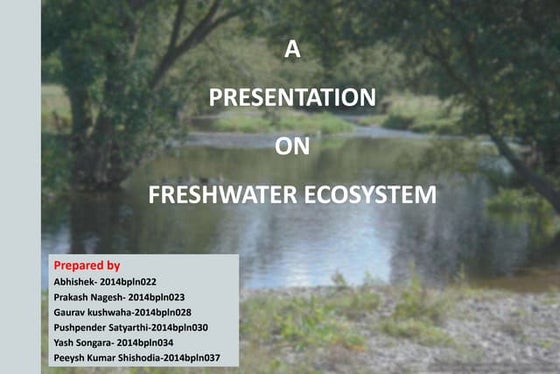 A

PRESENTATION

ON

FRESHWATER ECOSYSTEM

Prepared by
Abhishek- 2014bpln022
Prakash Nagesh- 2014bpln023
Gaurav kushwaha-2014bpln028
Pushpender Satyarthi-2014bpln030
Yash Songara- 2014bpln034
Peeysh Kumar Shishodia-2014bpln037